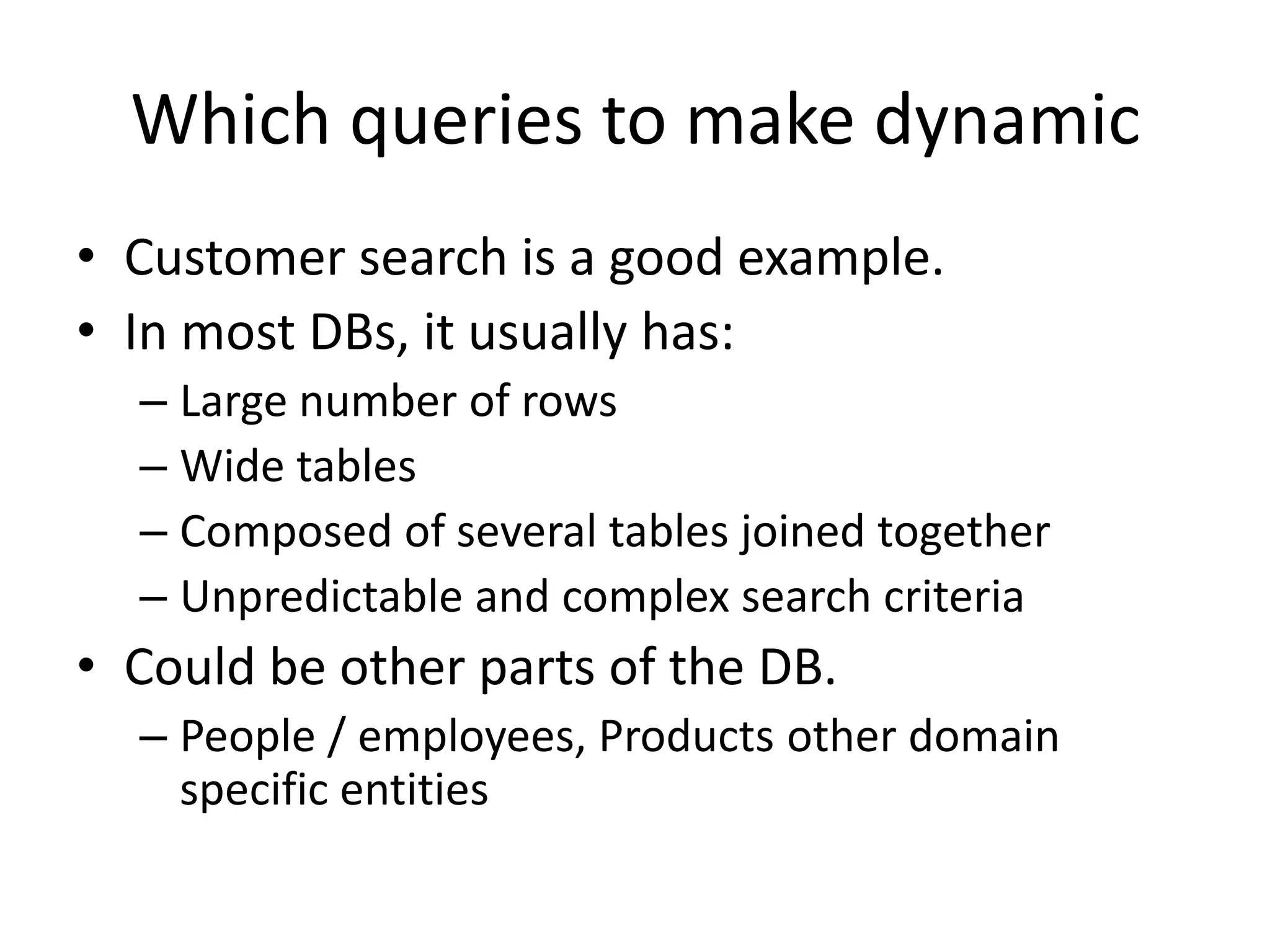 Which queries to make dynamic

• Customer search is a good example.
• In most DBs, it usually has:
– Large number of rows
– Wide tables
– Composed of several tables joined together
– Unpredictable and complex search criteria
• Could be other parts of the DB.
– People / employees, Products other domain specific entities